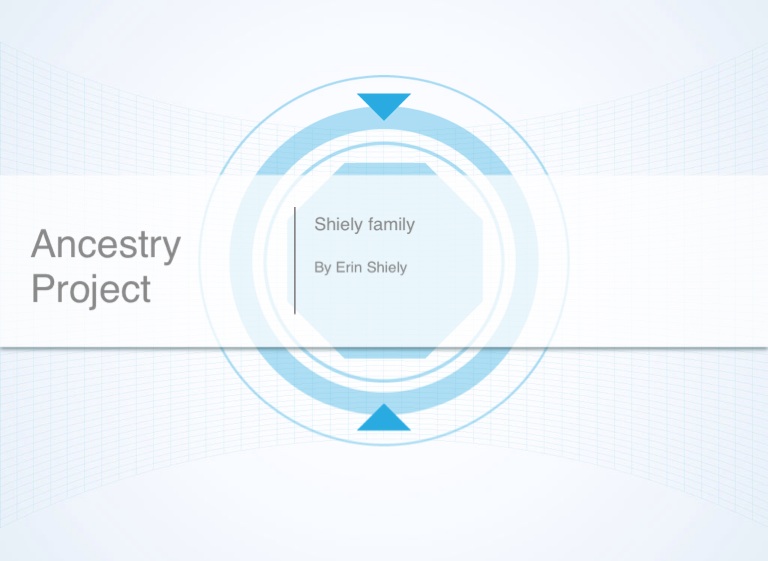 Ancestry Project

Shiely family

By Erin Shiely